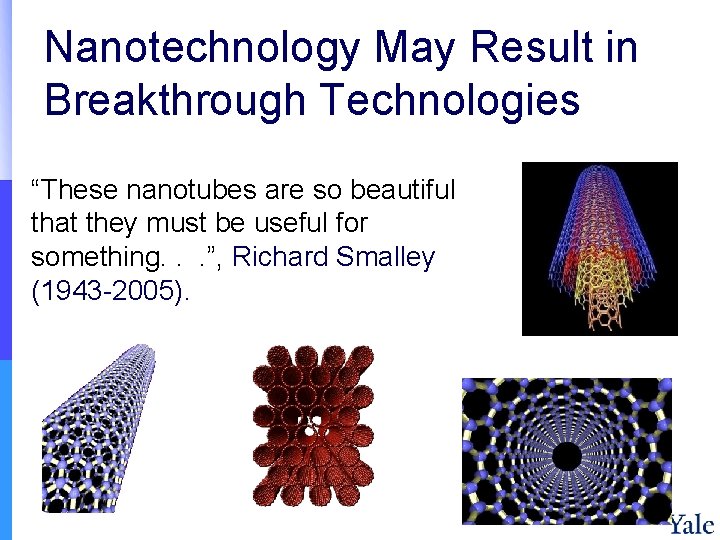 Nanotechnology May Result in Breakthrough Technologies

“These nanotubes are so beautiful that they must be useful for something. . .”, Richard Smalley (1943-2005).

Yale